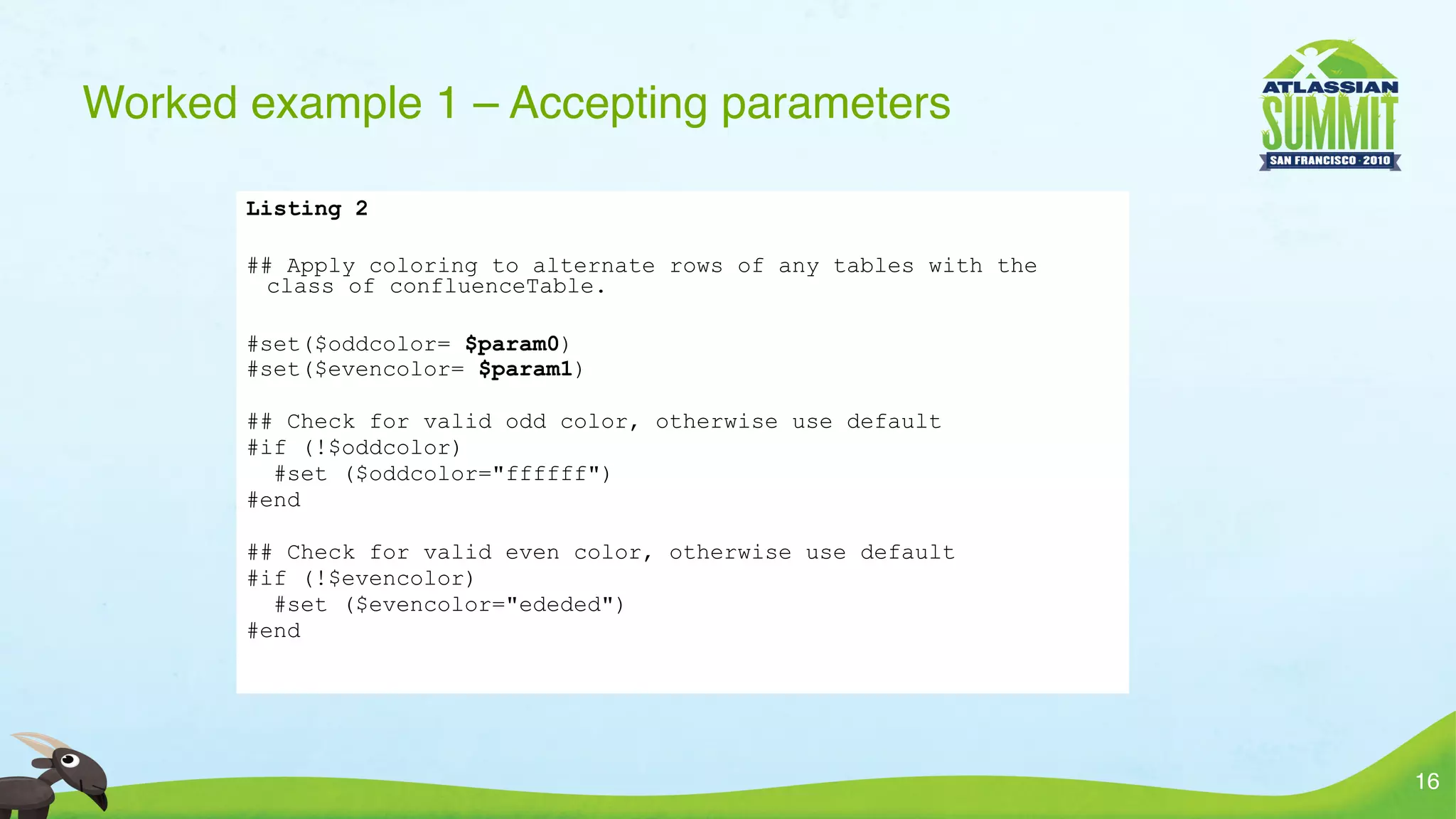 Worked example 1 – Accepting parameters

ATLASSIAN
SUMMIT
SAN FRANCISCO · 2010

Listing 2

## Apply coloring to alternate rows of any tables with the class of confluenceTable.

#set($oddcolor= $param0)
#set($evencolor= $param1)

## Check for valid odd color, otherwise use default
#if (!$oddcolor)
  #set ($oddcolor="ffffff")
#end

## Check for valid even color, otherwise use default
#if (!$evencolor)
  #set ($evencolor="ededed")
#end

16